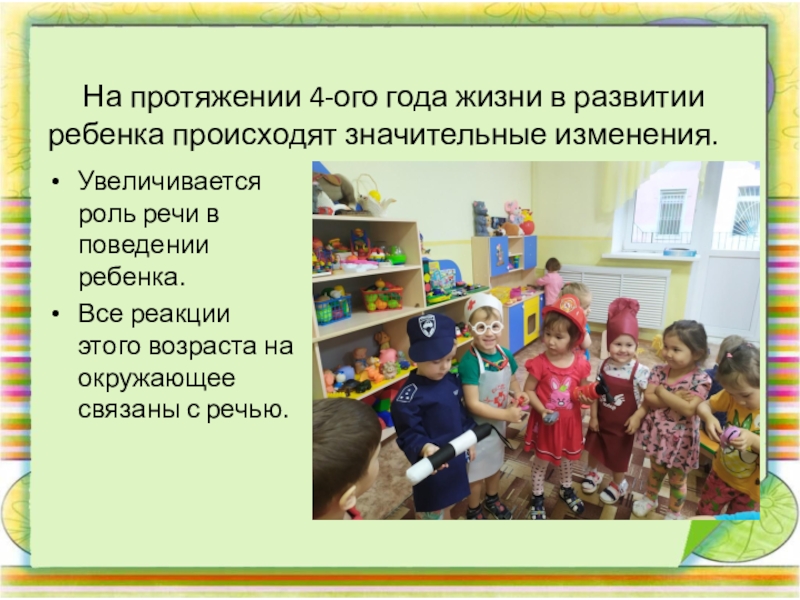 На протяжении 4-ого года жизни в развитии ребенка происходят значительные изменения.

• Увеличивается роль речи в поведении ребенка.
• Все реакции этого возраста на окружающее связаны с речью.